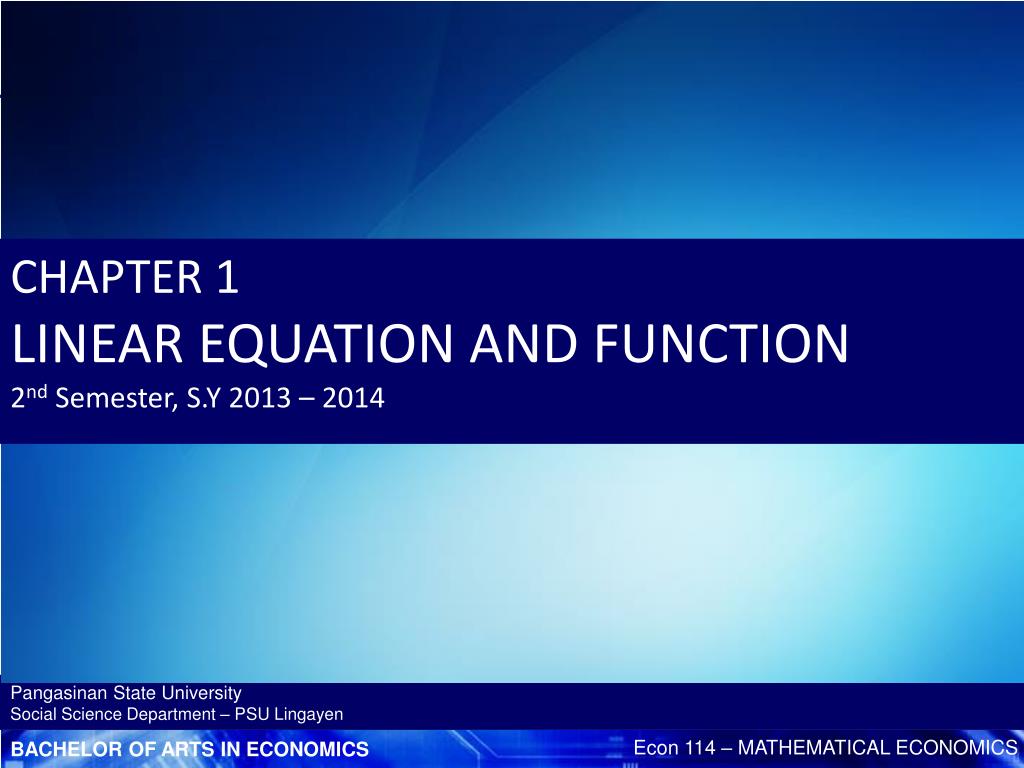 CHAPTER 1
LINEAR EQUATION AND FUNCTION
2nd Semester, S.Y 2013 – 2014

Pangasinan State University
Social Science Department – PSU Lingayen

BACHELOR OF ARTS IN ECONOMICS

Econ 114 – MATHEMATICAL ECONOMICS